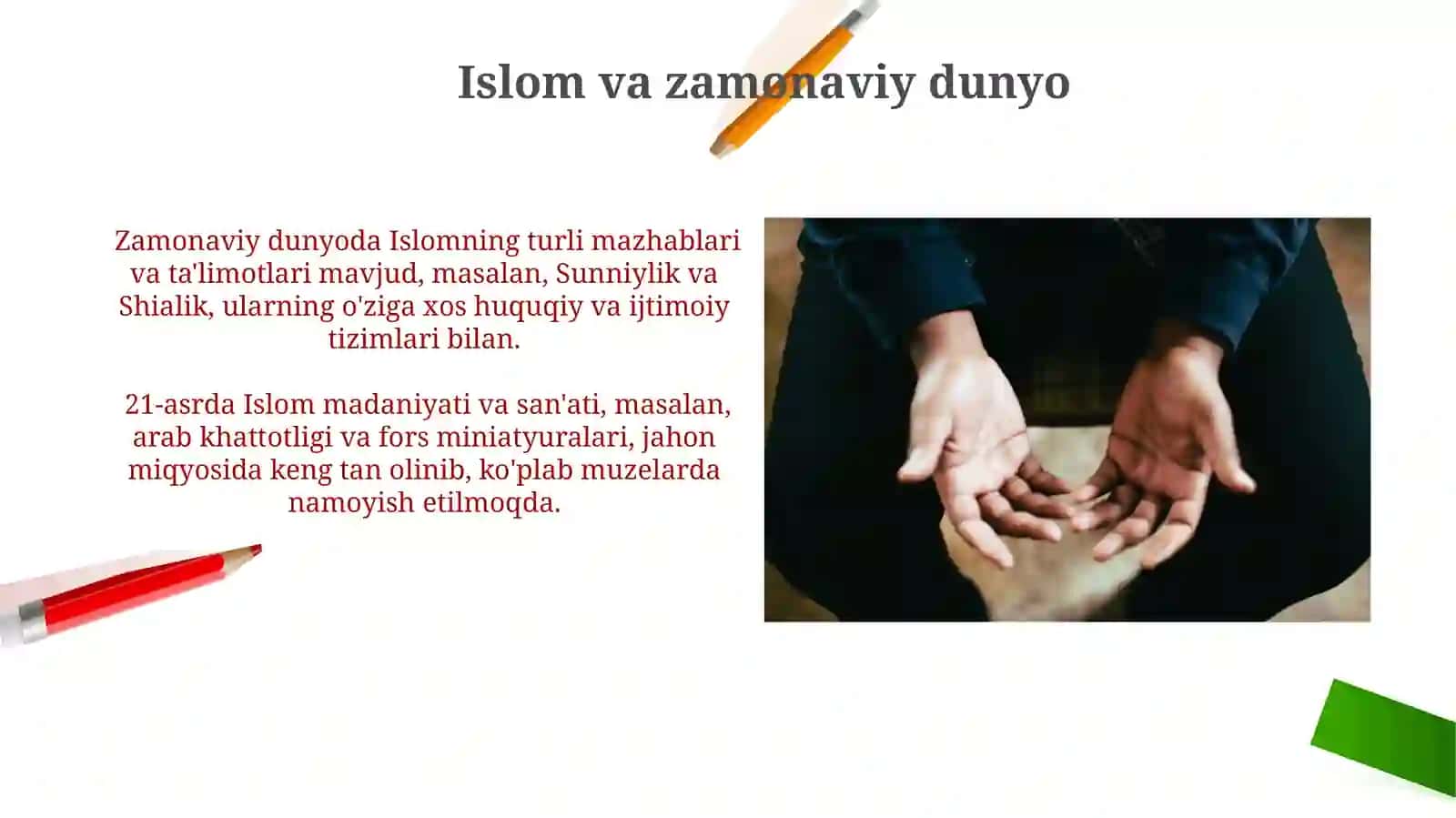 Islom va zamonaviy dunyo

Zamonaviy dunyoda Islomning turli mazhablari va ta'limotlari mavjud, masalan, Sunniylik va Shialik, ularning o'ziga xos huquqiy va ijtimoiy tizimlari bilan.

21-asrda Islom madaniyati va san'ati, masalan, arab khattotligi va fors miniatyuralari, jahon miqyosida keng tan olinib, ko'plab muzelarda namoyish etilmoqda.